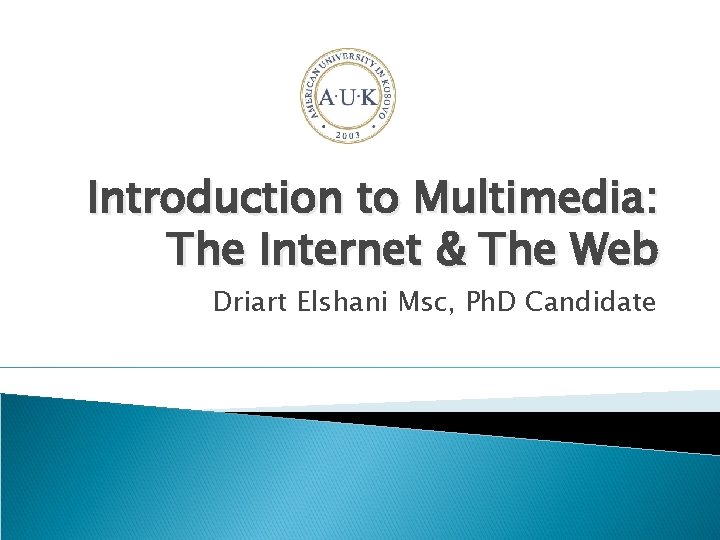 AMERICAN UNIVERSITY IN KOSOVO
A·U·K
2003

Introduction to Multimedia: The Internet & The Web

Driart Elshani Msc, PhD Candidate